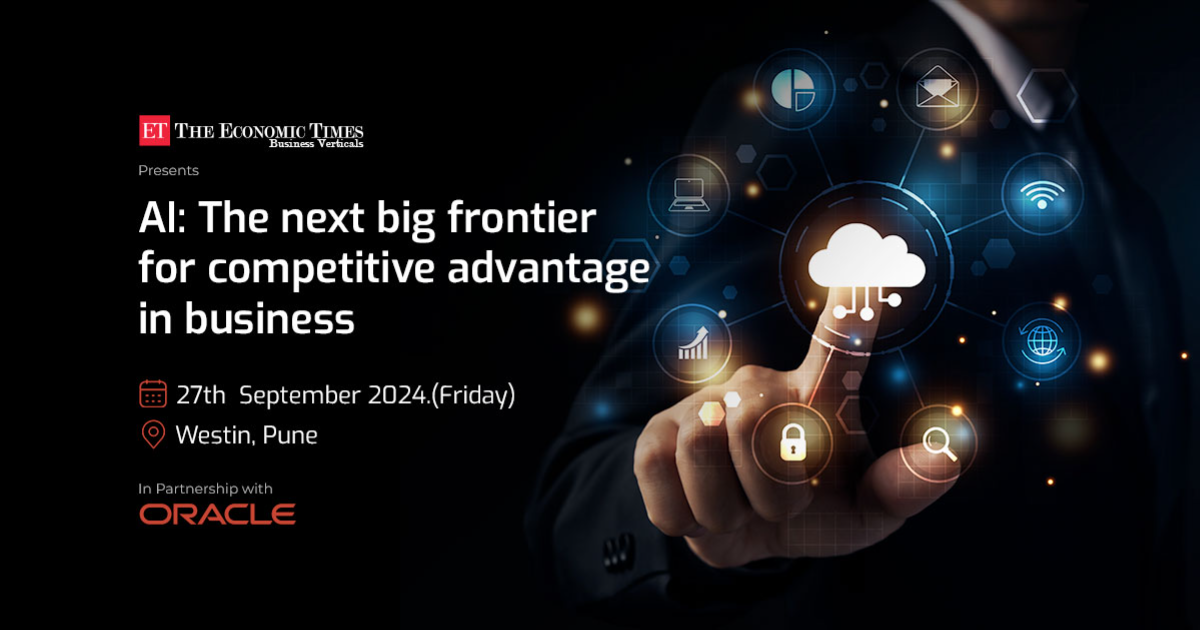 ET THE ECONOMIC TIMES
Business Verticals

Presents

AI: The next big frontier for competitive advantage in business

27th September 2024.(Friday)

Westin, Pune

In Partnership with

ORACLE